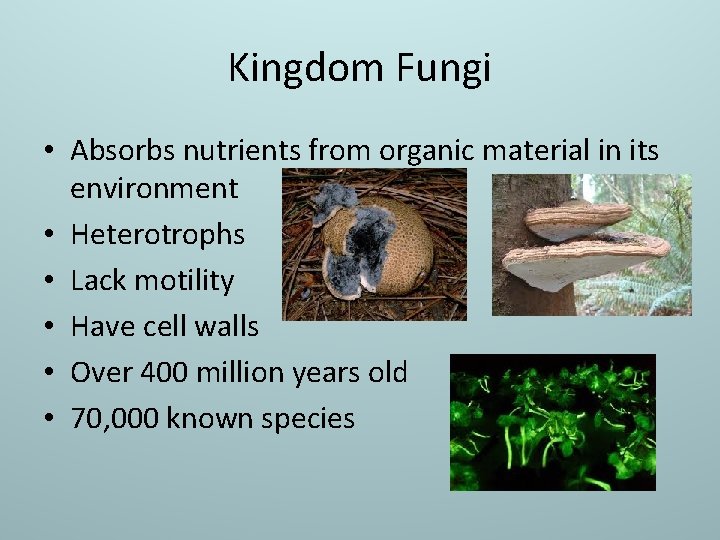 Kingdom Fungi

• Absorbs nutrients from organic material in its environment
• Heterotrophs
• Lack motility
• Have cell walls
• Over 400 million years old
• 70,000 known species